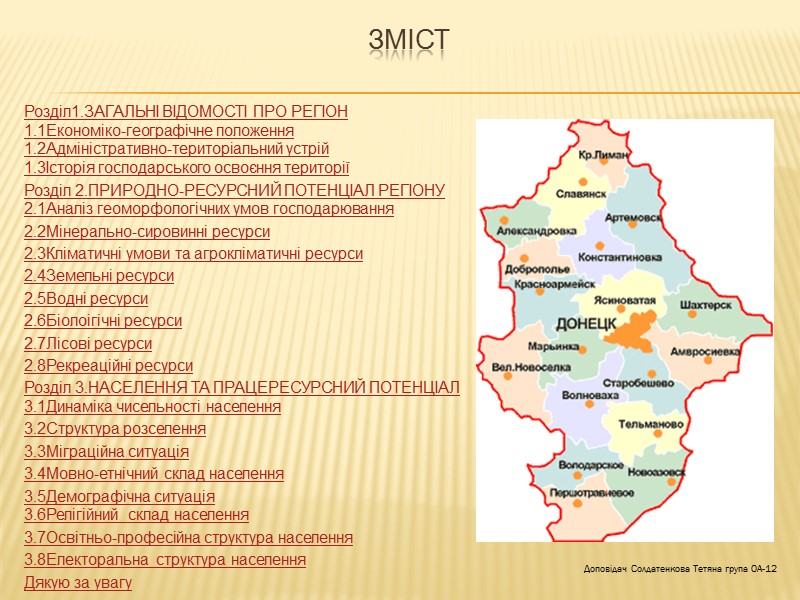 ЗМІСТ

Розділ1.ЗАГАЛЬНІ ВІДОМОСТІ ПРО РЕГІОН
1.1Економіко-географічне положення
1.2Адміністративно-територіальний устрій
1.3Історія господарського освоєння території
Розділ 2.ПРИРОДНО-РЕСУРСНИЙ ПОТЕНЦІАЛ РЕГІОНУ
2.1Аналіз геоморфологічних умов господарювання
2.2Мінерально-сировинні ресурси
2.3Кліматичні умови та агрокліматичні ресурси
2.4Земельні ресурси
2.5Водні ресурси
2.6Біолоігічні ресурси
2.7Лісові ресурси
2.8Рекреаційні ресурси
Розділ 3.НАСЕЛЕННЯ ТА ПРАЦЕРЕСУРСНИЙ ПОТЕНЦІАЛ
3.1Динаміка чисельності населення
3.2Структура розселення
3.3Міграційна ситуація
3.4Мовно-етнічний склад населення
3.5Демографічна ситуація
3.6Релігійний склад населення
3.7Освітньо-професійна структура населення
3.8Електоральна структура населення
Дякую за увагу

Кр.Лиман
Славянск
Артемовск
Александровка
Константиновка
Доброполье
Красноармейск
Ясиноватая
Шахтерск
ДОНЕЦК
Марьинка
Амвросиевка
Вел.Новоселка
Старобешево
Волноваха
Тельманово
Володарское
Новоазовск
Першотравневое

Доповідач Солдатенкова Тетяна група ОА-12